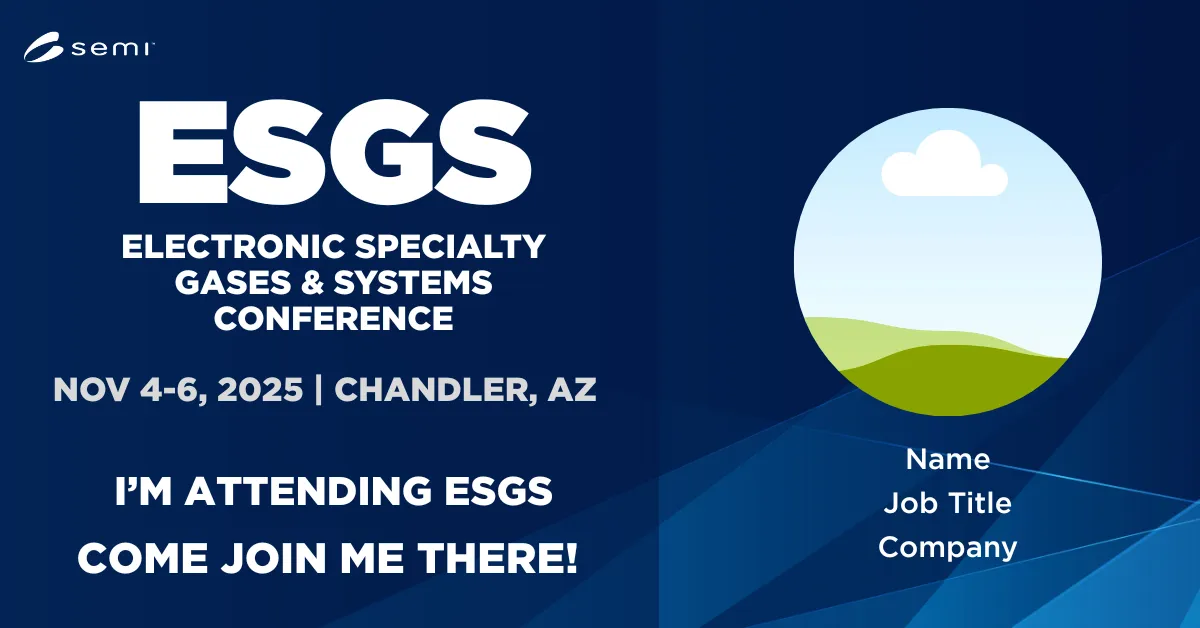 semi

ESGS

ELECTRONIC SPECIALTY GASES & SYSTEMS CONFERENCE

NOV 4-6, 2025 | CHANDLER, AZ

I'M ATTENDING ESGS

COME JOIN ME THERE!

Name
Job Title
Company